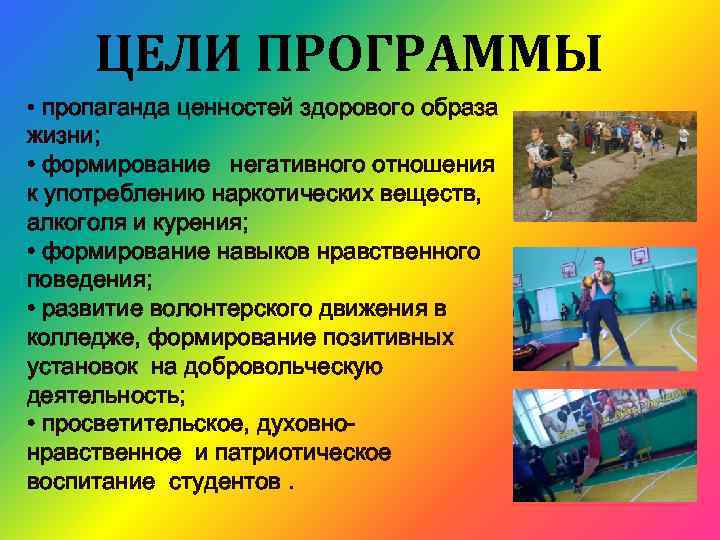 ЦЕЛИ ПРОГРАММЫ

• пропаганда ценностей здорового образа жизни;
• формирование  негативного отношения к употреблению наркотических веществ, алкоголя и курения;
• формирование навыков нравственного поведения;
• развитие волонтерского движения в колледже, формирование позитивных установок на добровольческую деятельность;
• просветительское, духовно-нравственное и патриотическое воспитание студентов .